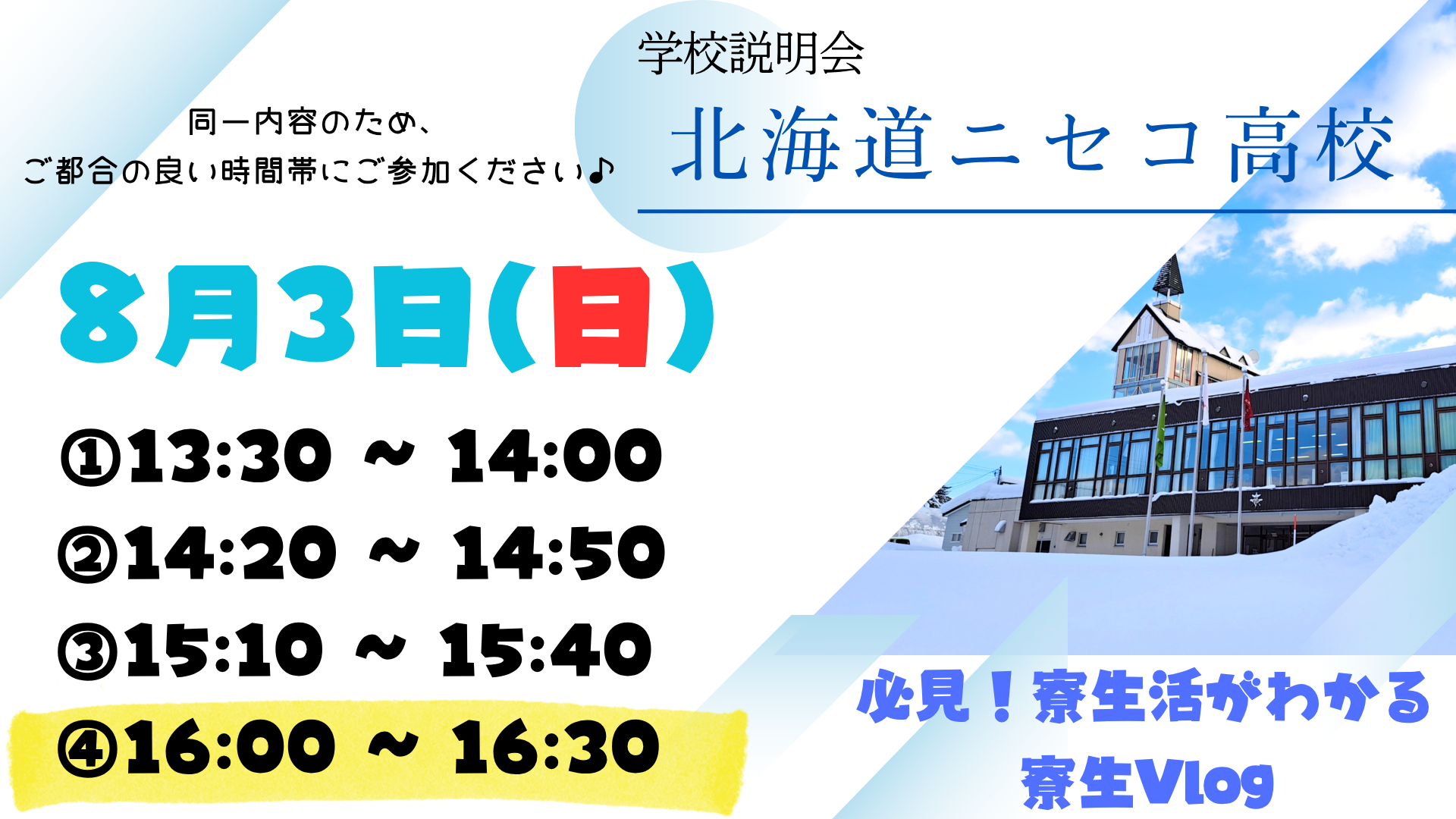 学校説明会
北海道ニセコ高校

同一内容のため、
ご都合の良い時間帯にご参加ください♪

8月3日(日)

①13:30 ~ 14:00
②14:20 ~ 14:50
③15:10 ~ 15:40
④16:00 ~ 16:30

必見！寮生活がわかる
寮生Vlog